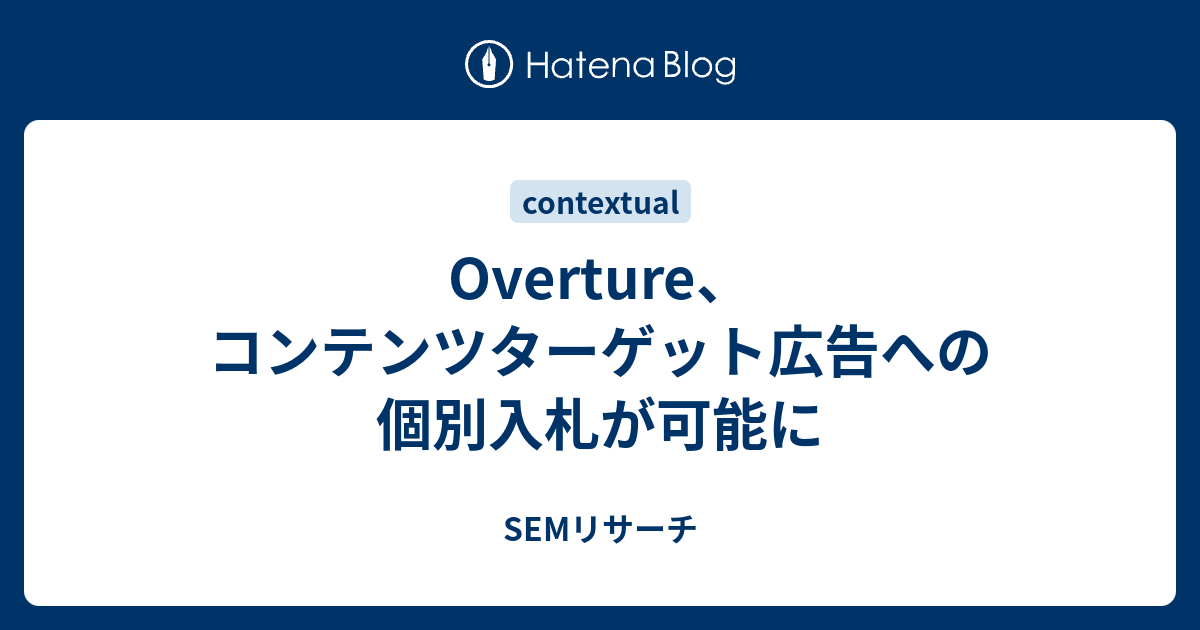 Hatena Blog

contextual

Overture、コンテンツターゲット広告への個別入札が可能に

SEMリサーチ